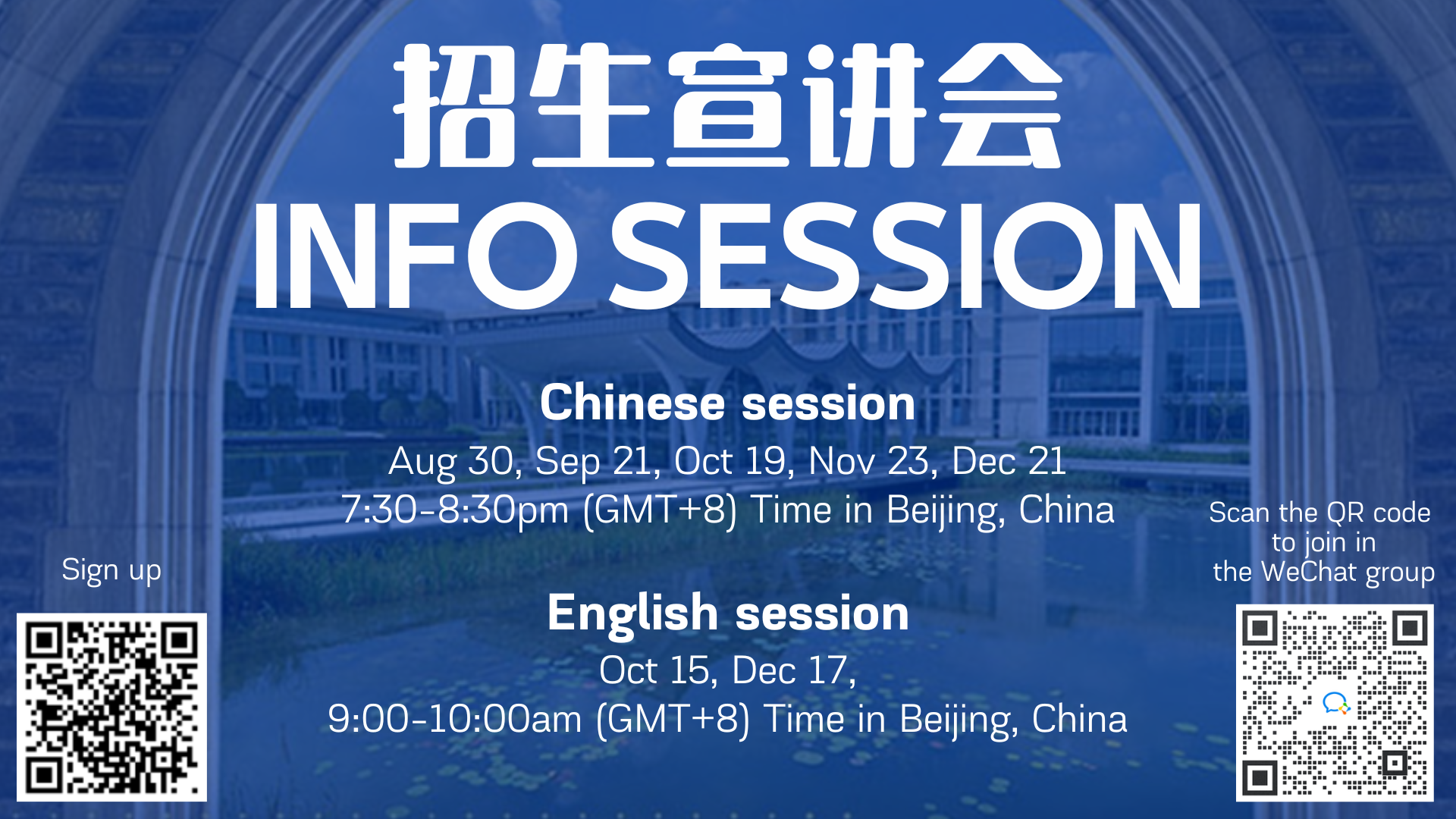 招生宣讲会
INFO SESSION

Chinese session
Aug 30, Sep 21, Oct 19, Nov 23, Dec 21
7:30-8:30pm (GMT+8) Time in Beijing, China

English session
Oct 15, Dec 17,
9:00-10:00am (GMT+8) Time in Beijing, China

Sign up

Scan the QR code to join in the WeChat group